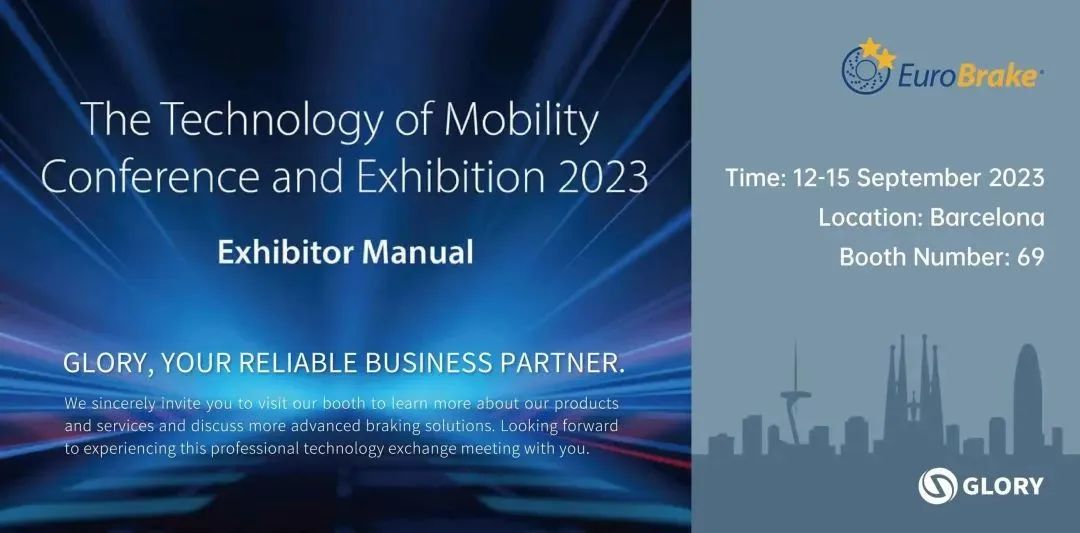 The Technology of Mobility Conference and Exhibition 2023

Exhibitor Manual

GLORY, YOUR RELIABLE BUSINESS PARTNER.

We sincerely invite you to visit our booth to learn more about our products and services and discuss more advanced braking solutions. Looking forward to experiencing this professional technology exchange meeting with you.

EuroBrake

Time: 12-15 September 2023
Location: Barcelona
Booth Number: 69

GLORY